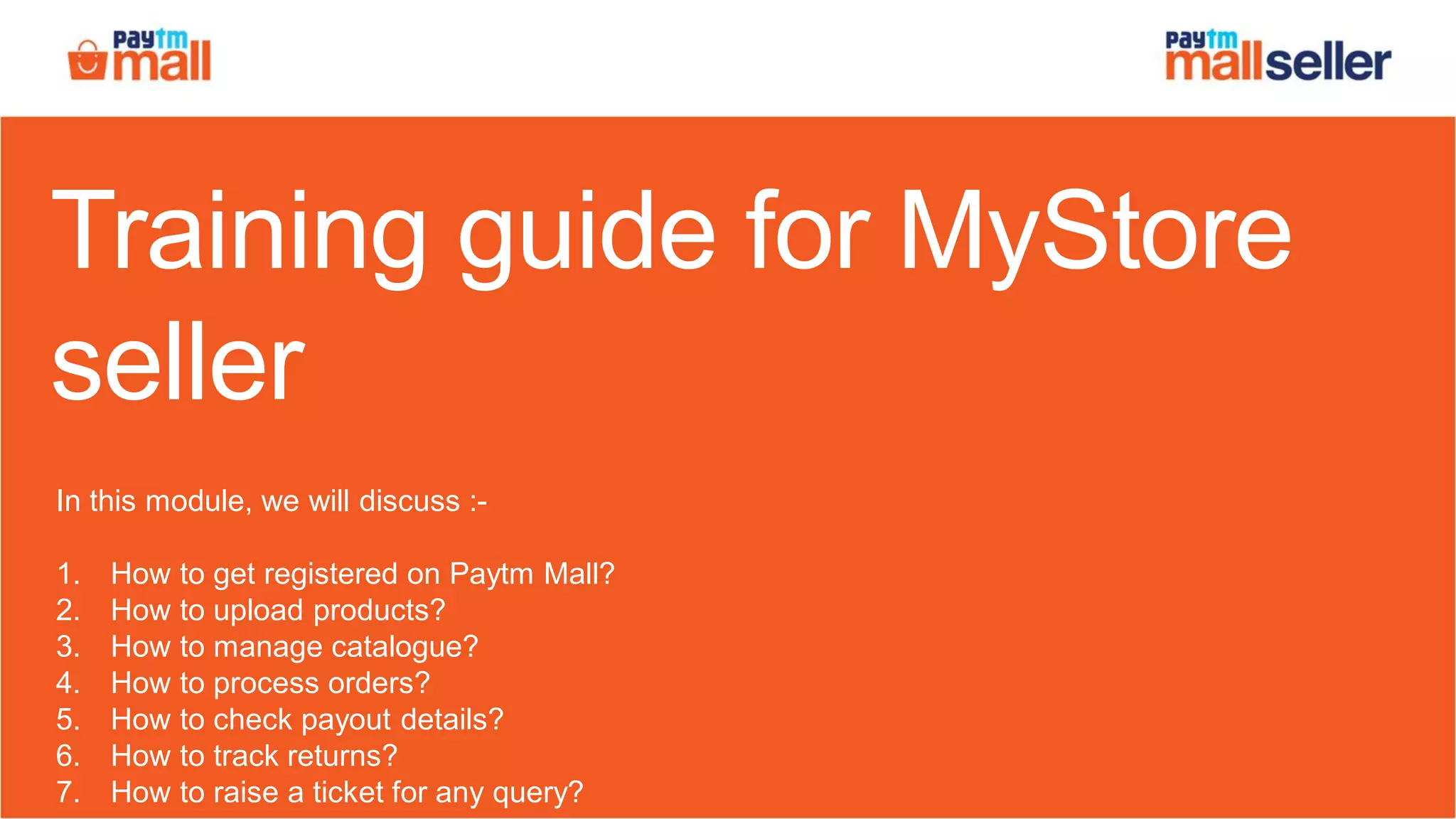 Paytm mall

Paytm mallseller

Training guide for MyStore seller

In this module, we will discuss :-

1. How to get registered on Paytm Mall?
2. How to upload products?
3. How to manage catalogue?
4. How to process orders?
5. How to check payout details?
6. How to track returns?
7. How to raise a ticket for any query?